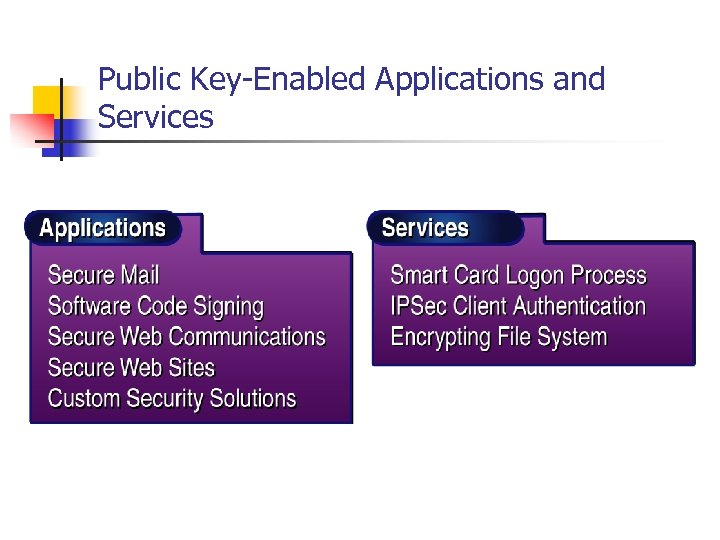 Public Key-Enabled Applications and Services

Applications

Secure Mail
Software Code Signing
Secure Web Communications
Secure Web Sites
Custom Security Solutions

Services

Smart Card Logon Process
IPSec Client Authentication
Encrypting File System